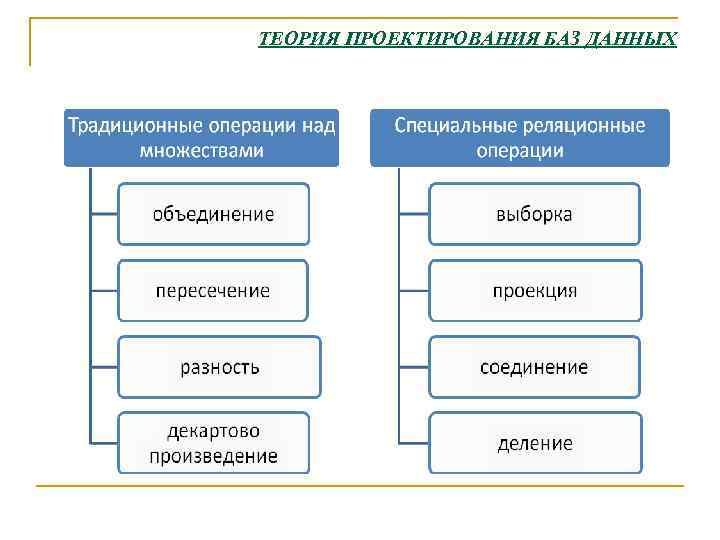 ТЕОРИЯ ПРОЕКТИРОВАНИЯ БАЗ ДАННЫХ

Традиционные операции над множествами

объединение

пересечение

разность

декартово произведение

Специальные реляционные операции

выборка

проекция

соединение

деление